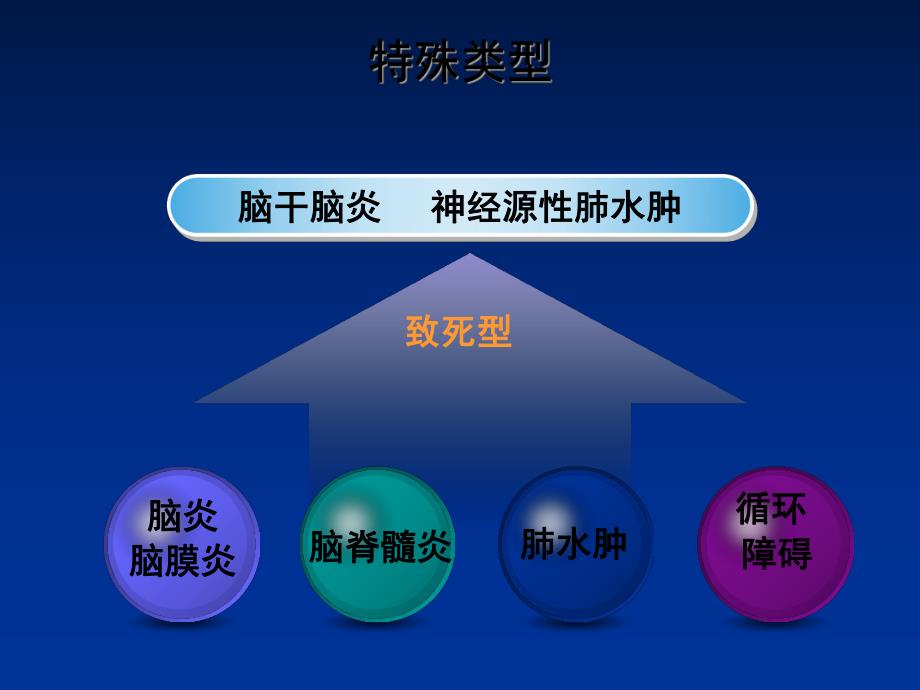 特殊类型

脑干脑炎　神经源性肺水肿

致死型

脑炎
脑膜炎

脑脊髓炎

肺水肿

循环
障碍